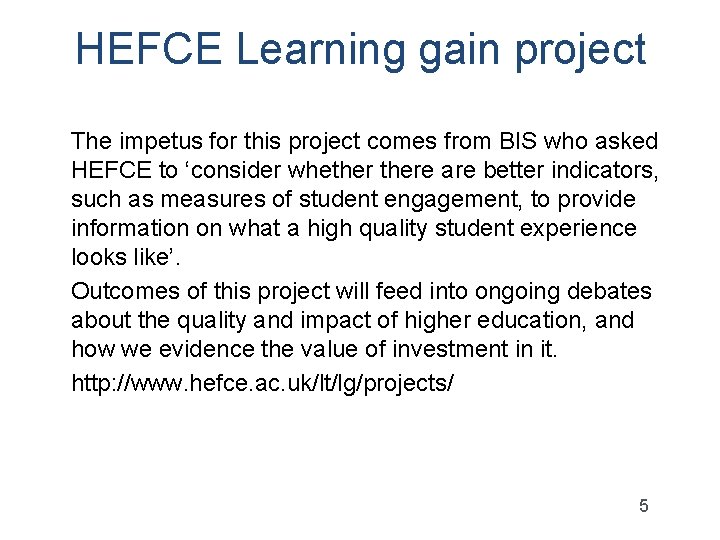 HEFCE Learning gain project

The impetus for this project comes from BIS who asked HEFCE to ‘consider whether there are better indicators, such as measures of student engagement, to provide information on what a high quality student experience looks like’.

Outcomes of this project will feed into ongoing debates about the quality and impact of higher education, and how we evidence the value of investment in it.

http://www.hefce.ac.uk/lt/lg/projects/

5